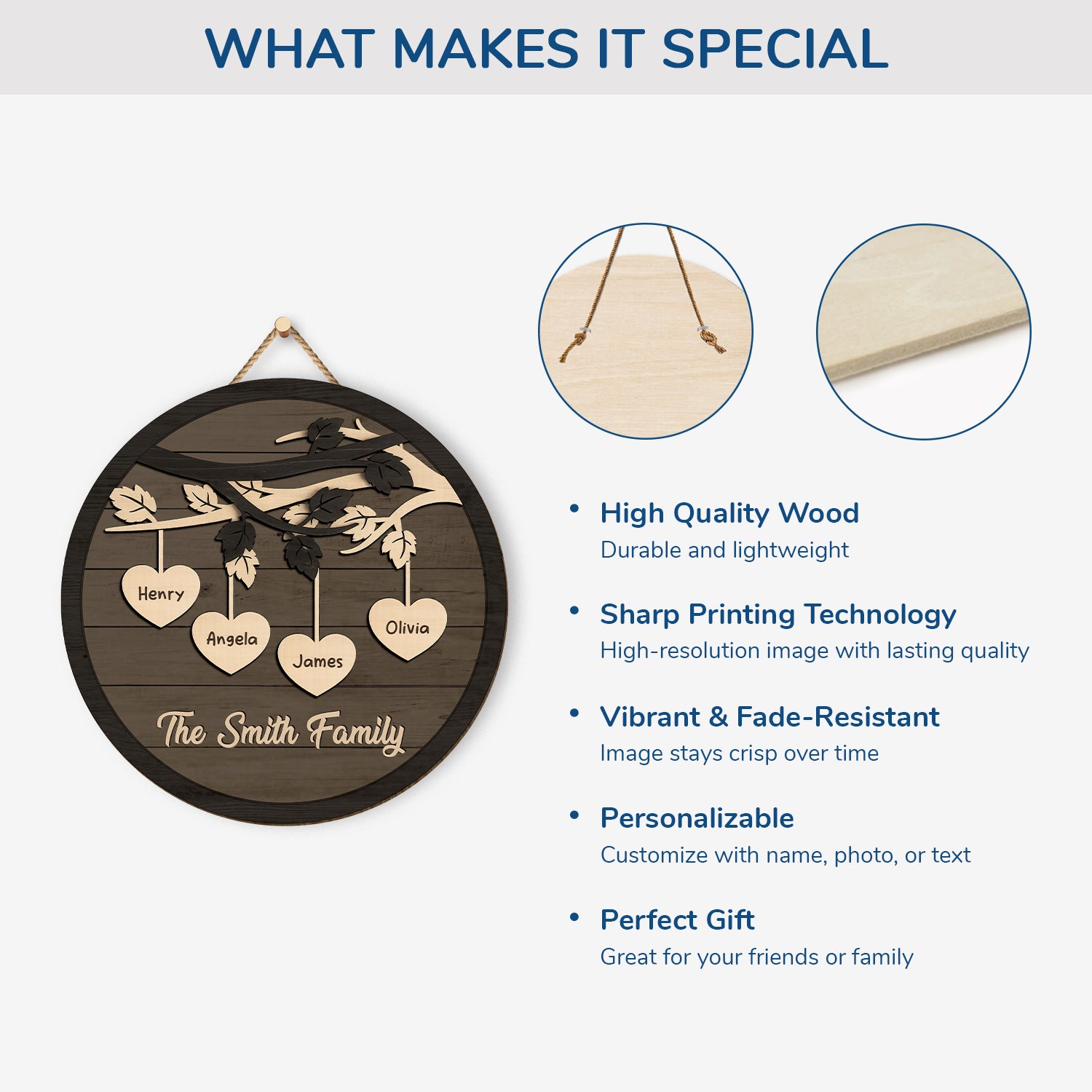 WHAT MAKES IT SPECIAL

Henry
Angela
James
Olivia
The Smith Family

• High Quality Wood
Durable and lightweight

• Sharp Printing Technology
High-resolution image with lasting quality

• Vibrant & Fade-Resistant
Image stays crisp over time

• Personalizable
Customize with name, photo, or text

• Perfect Gift
Great for your friends or family